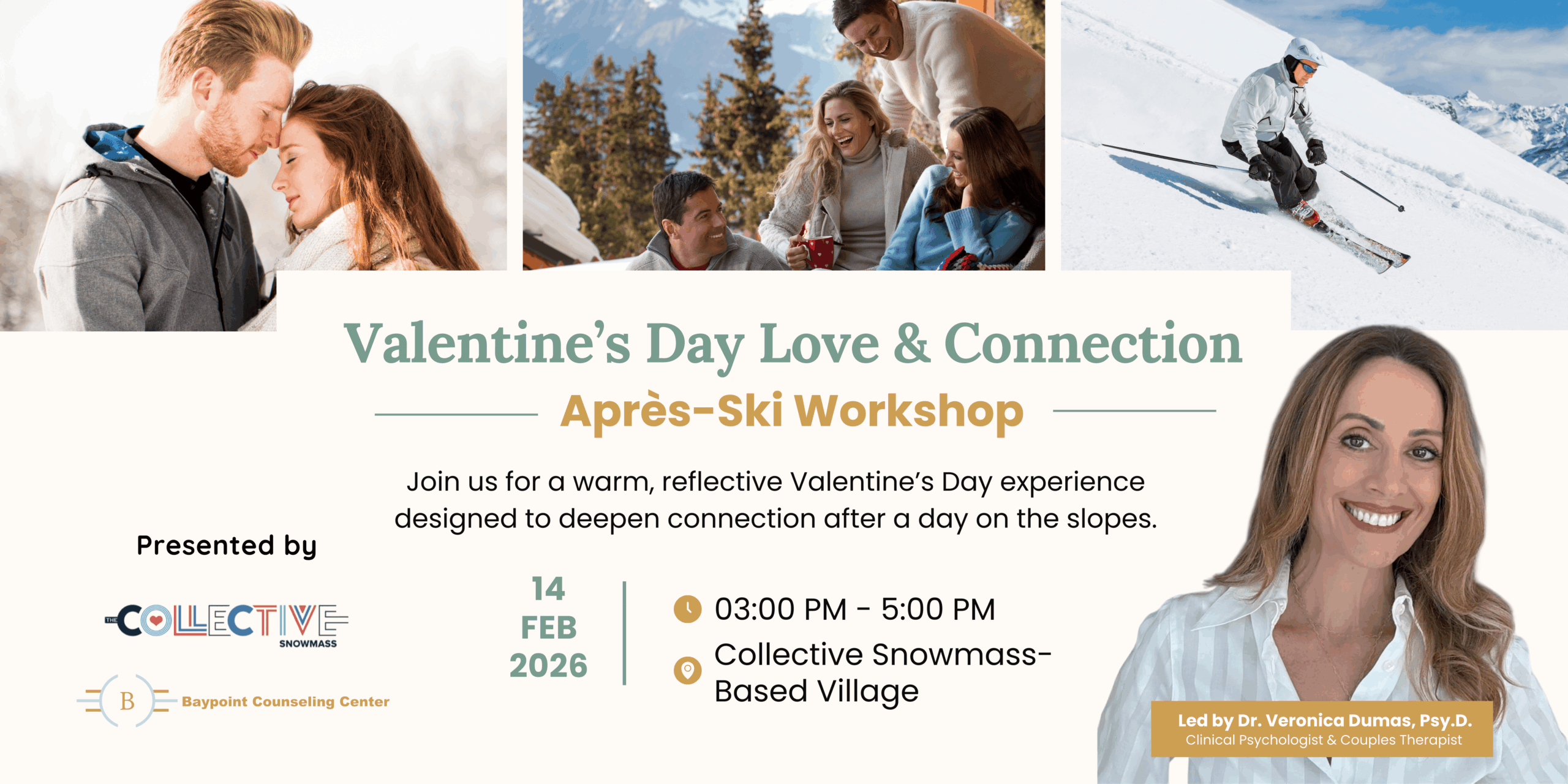 Valentine's Day Love & Connection

Après-Ski Workshop

Join us for a warm, reflective Valentine's Day experience designed to deepen connection after a day on the slopes.

Presented by

THE COLLECTIVE SNOWMASS

B Baypoint Counseling Center

14 FEB 2026

03:00 PM - 5:00 PM

Collective Snowmass-Based Village

Led by Dr. Veronica Dumas, Psy.D.
Clinical Psychologist & Couples Therapist